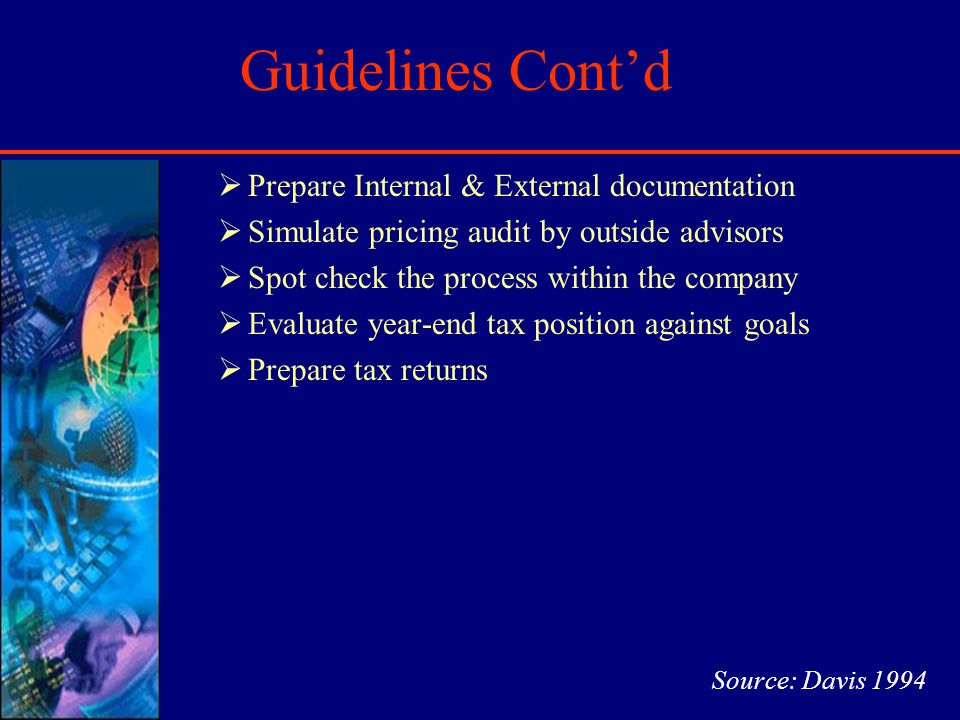 Guidelines Cont’d

➢ Prepare Internal & External documentation
➢ Simulate pricing audit by outside advisors
➢ Spot check the process within the company
➢ Evaluate year-end tax position against goals
➢ Prepare tax returns

Source: Davis 1994